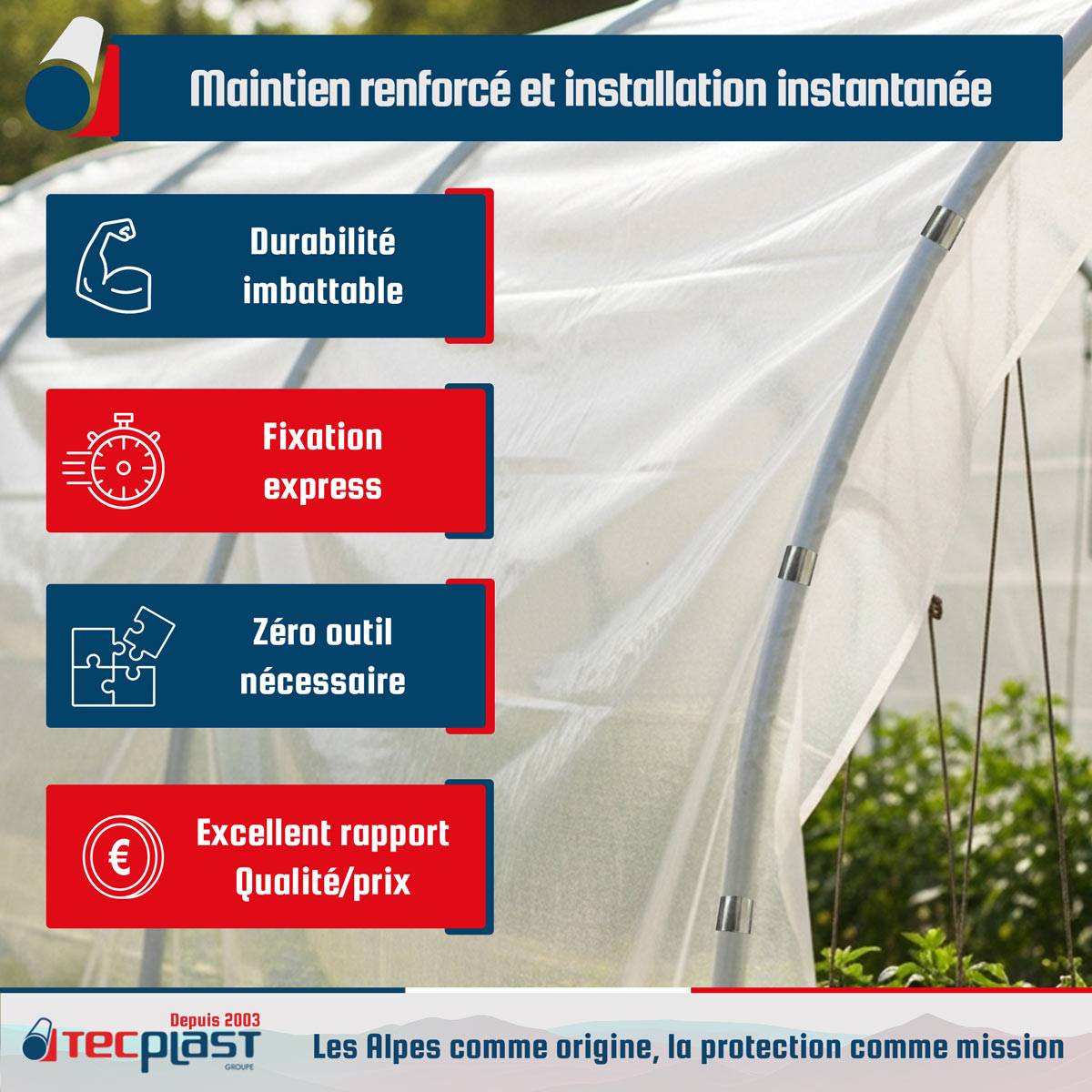 Maintien renforcé et installation instantanée

Durabilité imbattable

Fixation express

Zéro outil nécessaire

€

Excellent rapport Qualité/prix

Depuis 2003
TECPLAST
GROUPE

Les Alpes comme origine, la protection comme mission